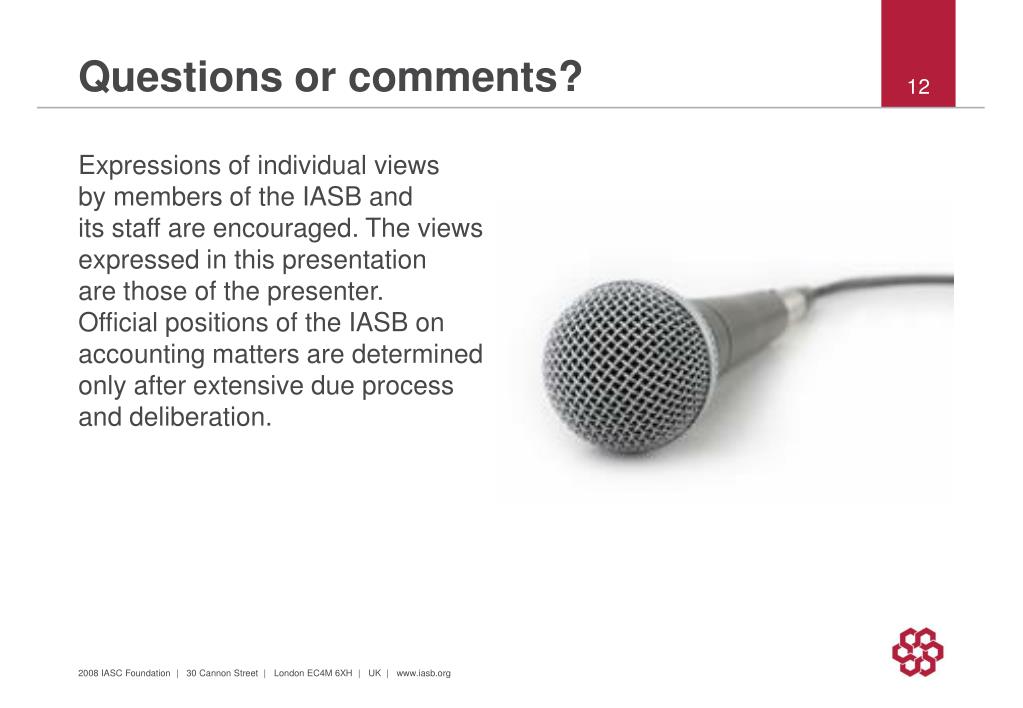 Questions or comments?

12

Expressions of individual views by members of the IASB and its staff are encouraged. The views expressed in this presentation are those of the presenter. Official positions of the IASB on accounting matters are determined only after extensive due process and deliberation.

2008 IASC Foundation | 30 Cannon Street | London EC4M 6XH | UK | www.iasb.org